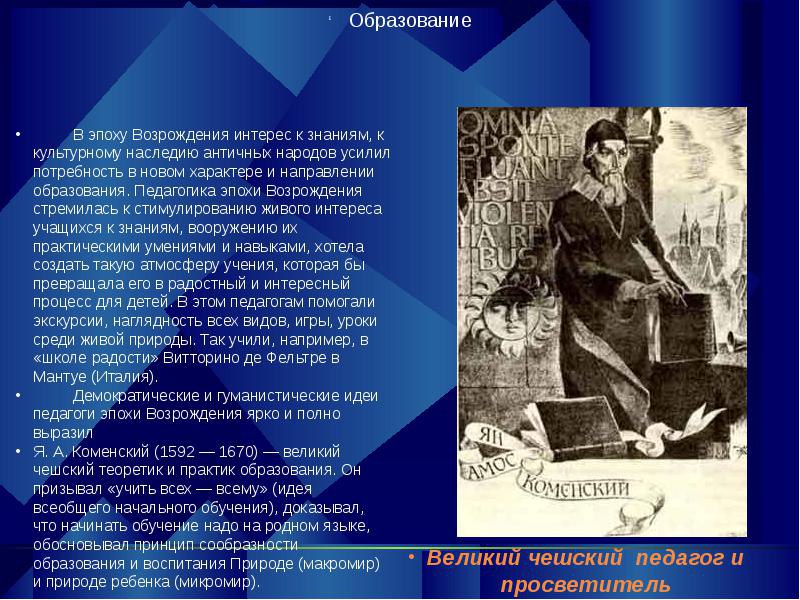 Образование

• В эпоху Возрождения интерес к знаниям, к культурному наследию античных народов усилил потребность в новом характере и направлении образования. Педагогика эпохи Возрождения стремилась к стимулированию живого интереса учащихся к знаниям, вооружению их практическими умениями и навыками, хотела создать такую атмосферу учения, которая бы превращала его в радостный и интересный процесс для детей. В этом педагогам помогали экскурсии, наглядность всех видов, игры, уроки среди живой природы. Так учили, например, в «школе радости» Витторино де Фельтре в Мантуе (Италия).
• Демократические и гуманистические идеи педагоги эпохи Возрождения ярко и полно выразил
• Я. А. Коменский (1592 — 1670) — великий чешский теоретик и практик образования. Он призывал «учить всех — всему» (идея всеобщего начального обучения), доказывал, что начинать обучение надо на родном языке, обосновывал принцип сообразности образования и воспитания Природе (макромир) и природе ребенка (микромир).

OMNIA SPONTE FLUANT ABSIT VIOLENTIA REBUS

ЯН АМОС КОМЕНСКИЙ

• Великий чешский педагог и просветитель